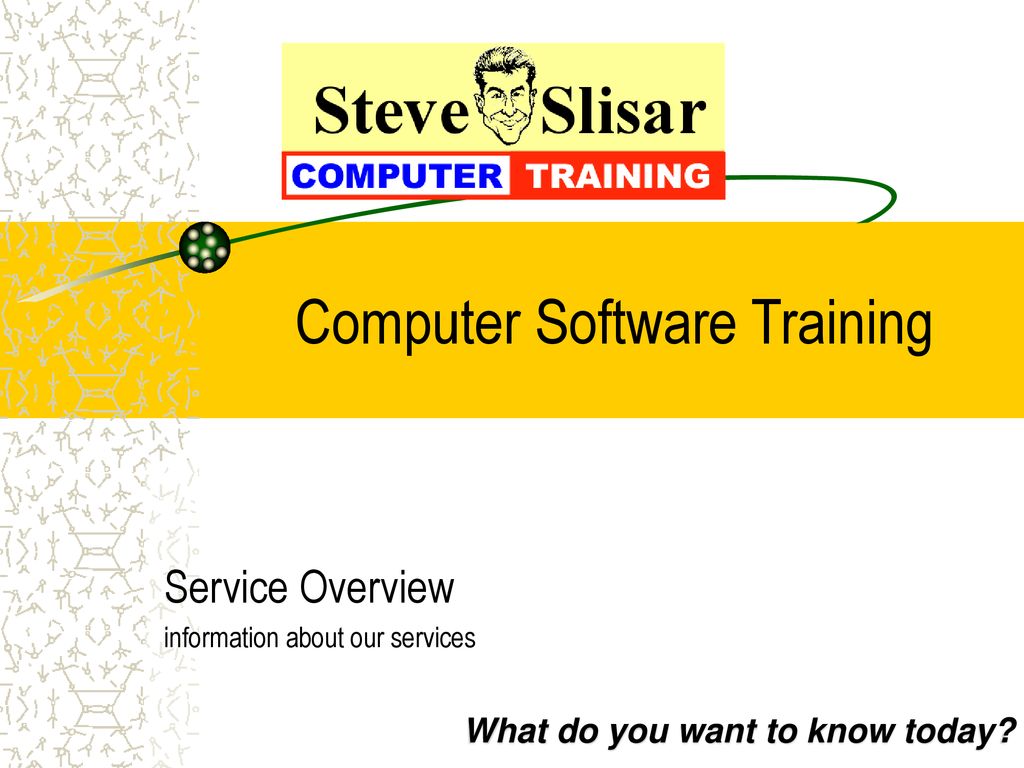 Steve Slisar
COMPUTER TRAINING

Computer Software Training

Service Overview
information about our services

What do you want to know today?